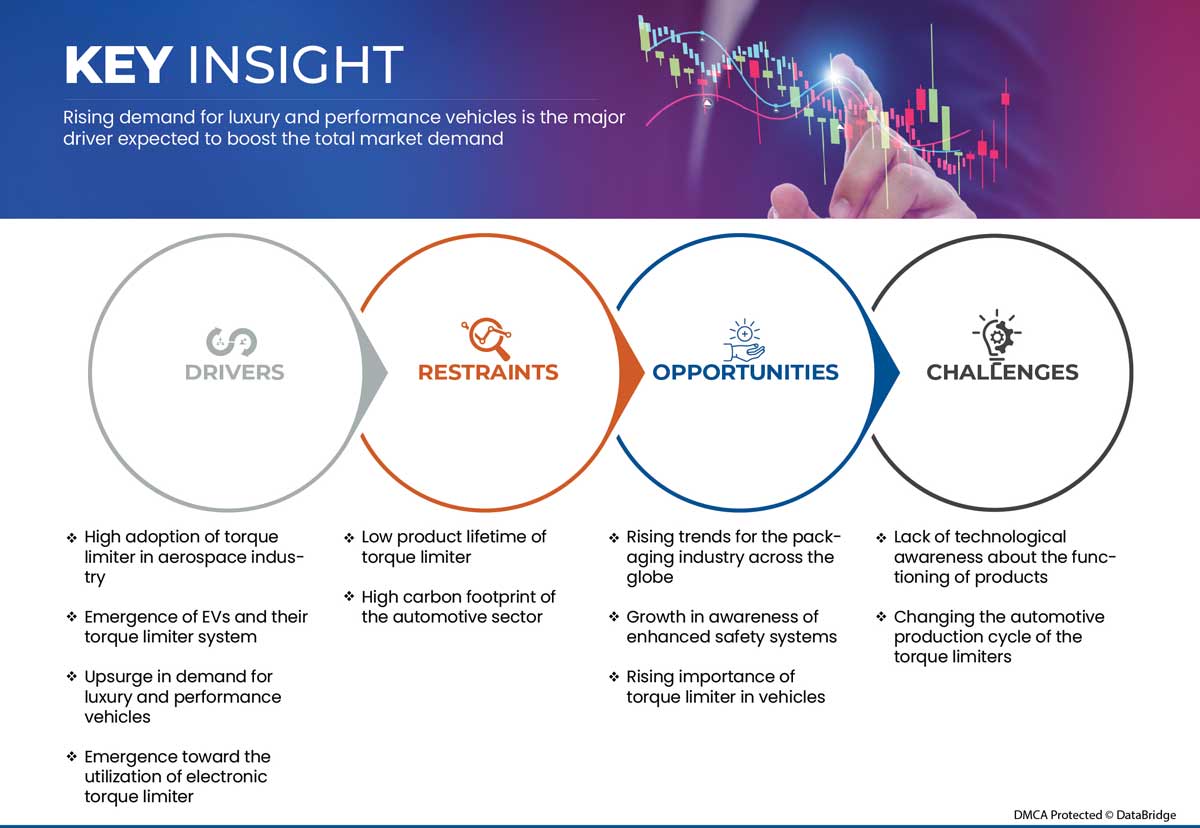 KEY INSIGHT

Rising demand for luxury and performance vehicles is the major driver expected to boost the total market demand

DRIVERS

RESTRAINTS

OPPORTUNITIES

CHALLENGES

❖ High adoption of torque limiter in aerospace industry

❖ Emergence of EVs and their torque limiter system

❖ Upsurge in demand for luxury and performance vehicles

❖ Emergence toward the utilization of electronic torque limiter

❖ Low product lifetime of torque limiter

❖ High carbon footprint of the automotive sector

❖ Rising trends for the packaging industry across the globe

❖ Growth in awareness of enhanced safety systems

❖ Rising importance of torque limiter in vehicles

❖ Lack of technological awareness about the functioning of products

❖ Changing the automotive production cycle of the torque limiters

DMCA Protected © DataBridge